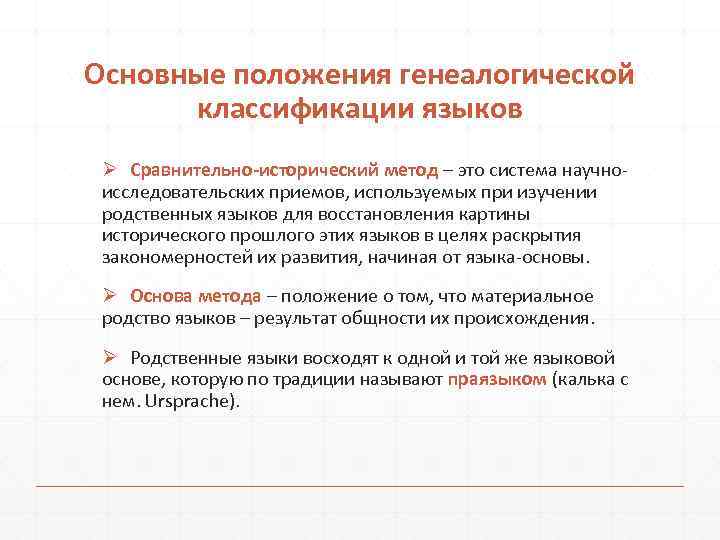 Основные положения генеалогической классификации языков

➢ Сравнительно-исторический метод – это система научно-исследовательских приемов, используемых при изучении родственных языков для восстановления картины исторического прошлого этих языков в целях раскрытия закономерностей их развития, начиная от языка-основы.

➢ Основа метода – положение о том, что материальное родство языков – результат общности их происхождения.

➢ Родственные языки восходят к одной и той же языковой основе, которую по традиции называют праязыком (калька с нем. Ursprache).